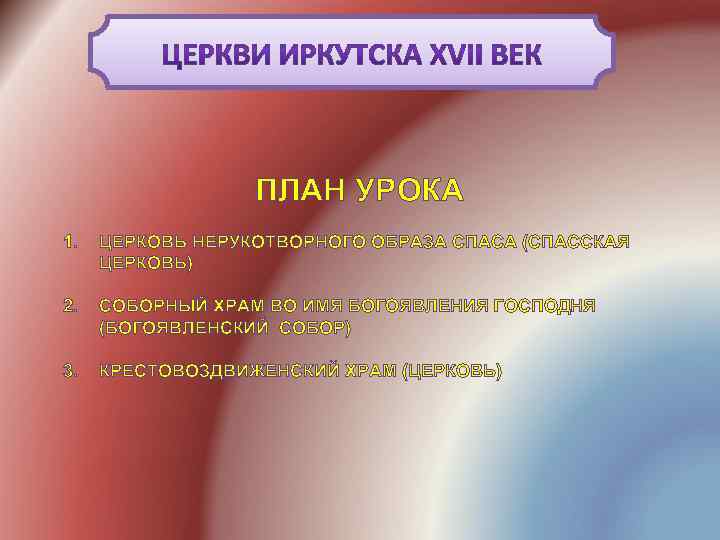 ЦЕРКВИ ИРКУТСКА XVII ВЕК

ПЛАН УРОКА

1. ЦЕРКОВЬ НЕРУКОТВОРНОГО ОБРАЗА СПАСА (СПАССКАЯ ЦЕРКОВЬ)

2. СОБОРНЫЙ ХРАМ ВО ИМЯ БОГОЯВЛЕНИЯ ГОСПОДНЯ (БОГОЯВЛЕНСКИЙ СОБОР)

3. КРЕСТОВОЗДВИЖЕНСКИЙ ХРАМ (ЦЕРКОВЬ)